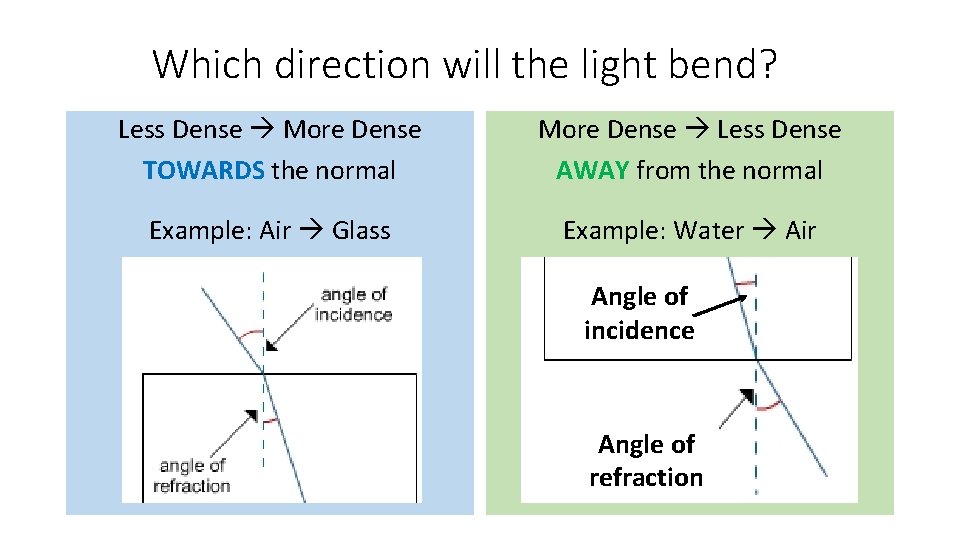 Which direction will the light bend?

Less Dense → More Dense
TOWARDS the normal

Example: Air → Glass

angle of incidence

angle of refraction

More Dense → Less Dense
AWAY from the normal

Example: Water → Air

Angle of incidence

Angle of refraction